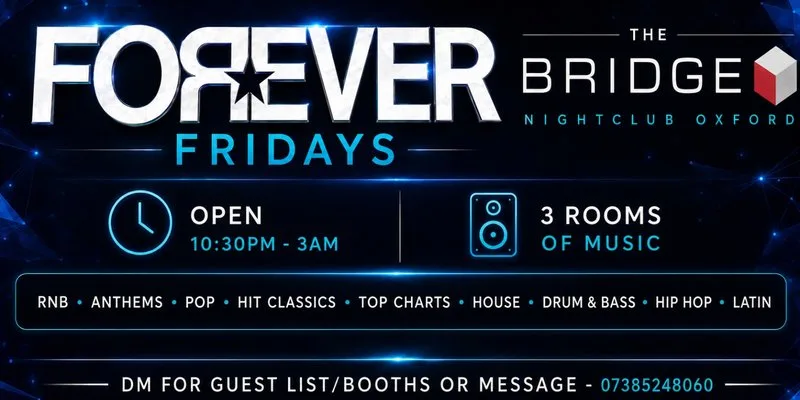 FOREVER
FRIDAYS

THE
BRIDGE
NIGHTCLUB OXFORD

OPEN
10:30PM - 3AM

3 ROOMS
OF MUSIC

RNB • ANTHEMS • POP • HIT CLASSICS • TOP CHARTS • HOUSE • DRUM & BASS • HIP HOP • LATIN

DM FOR GUEST LIST/BOOTHS OR MESSAGE - 07385248060